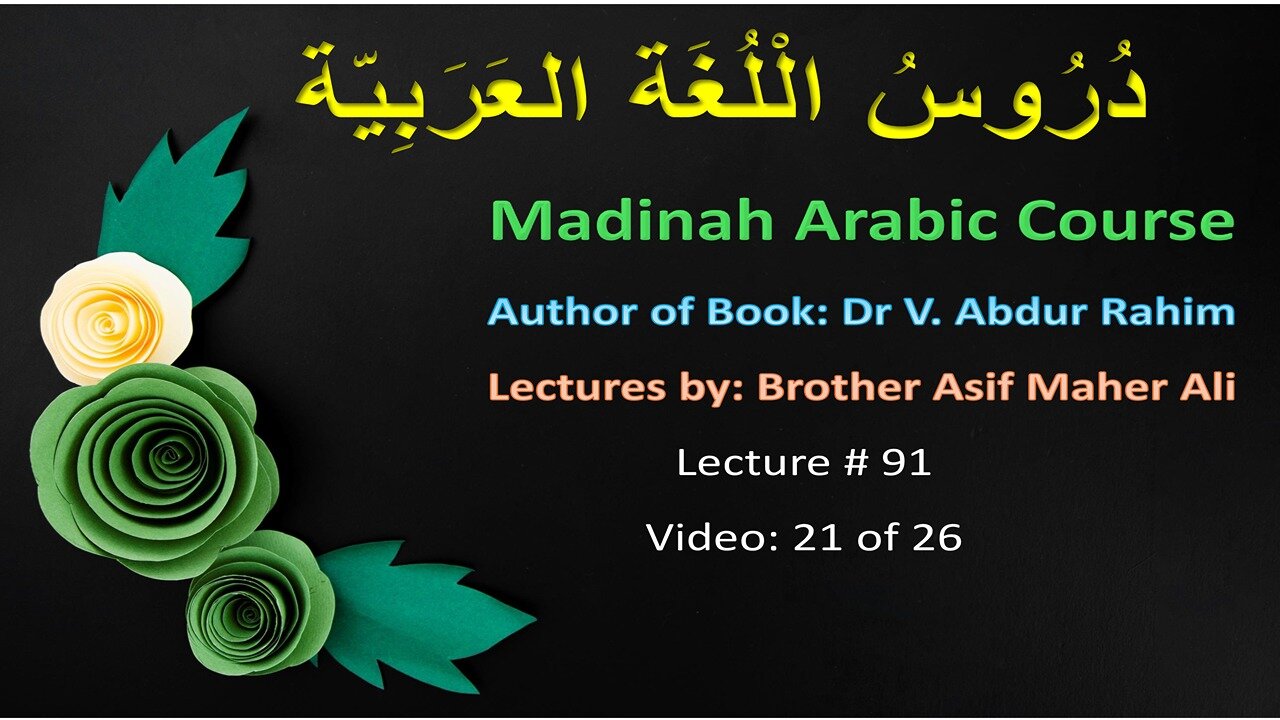 دُرُوسُ الْلُغَة العَرَبِيّة

Madinah Arabic Course

Author of Book: Dr V. Abdur Rahim

Lectures by: Brother Asif Maher Ali

Lecture # 91

Video: 21 of 26